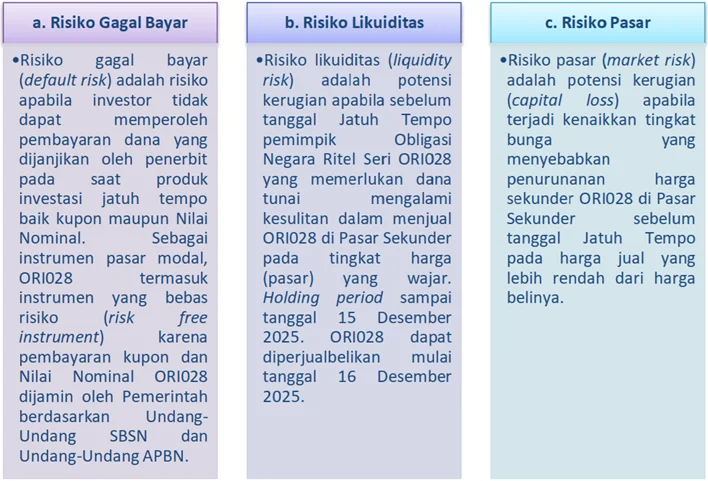 a. Risiko Gagal Bayar

•Risiko gagal bayar (default risk) adalah risiko apabila investor tidak dapat memperoleh pembayaran dana yang dijanjikan oleh penerbit pada saat produk investasi jatuh tempo baik kupon maupun Nilai Nominal. Sebagai instrumen pasar modal, ORI028 termasuk instrumen yang bebas risiko (risk free instrument) karena pembayaran kupon dan Nilai Nominal ORI028 dijamin oleh Pemerintah berdasarkan Undang-Undang SBSN dan Undang-Undang APBN.

b. Risiko Likuiditas

•Risiko likuiditas (liquidity risk) adalah potensi kerugian apabila sebelum tanggal Jatuh Tempo pemimpik Obligasi Negara Ritel Seri ORI028 yang memerlukan dana tunai mengalami kesulitan dalam menjual ORI028 di Pasar Sekunder pada tingkat harga (pasar) yang wajar. Holding period sampai tanggal 15 Desember 2025. ORI028 dapat diperjualbelikan mulai tanggal 16 Desember 2025.

c. Risiko Pasar

•Risiko pasar (market risk) adalah potensi kerugian (capital loss) apabila terjadi kenaikkan tingkat bunga yang menyebabkan penurunanan harga sekunder ORI028 di Pasar Sekunder sebelum tanggal Jatuh Tempo pada harga jual yang lebih rendah dari harga belinya.